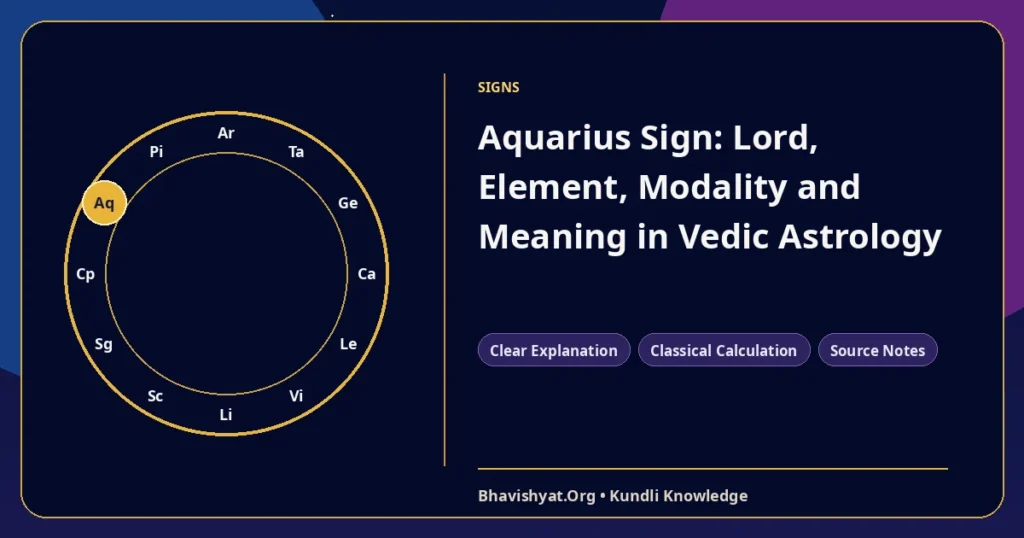 Ar
Ta
Ge
Ca
Le
Vi
Li
Sc
Sg
Cp
Aq
Pi

SIGNS

Aquarius Sign: Lord, Element, Modality and Meaning in Vedic Astrology

Clear Explanation
Classical Calculation
Source Notes

Bhavishyat.Org • Kundli Knowledge